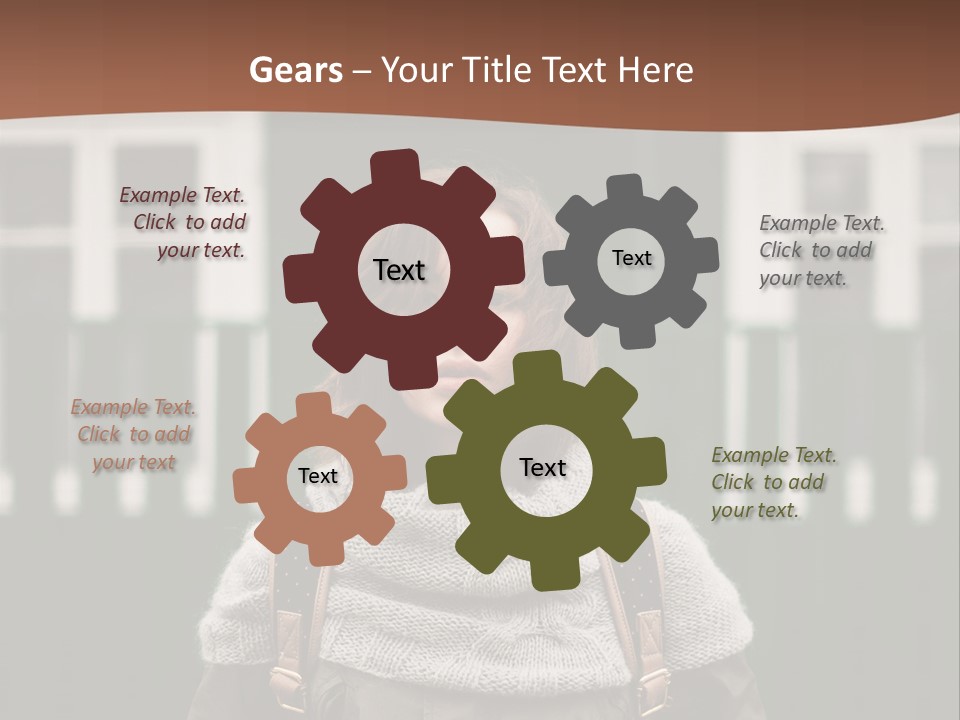 Gears – Your Title Text Here

Example Text. Click to add your text.

Text

Text

Example Text. Click to add your text.

Example Text. Click to add your text

Text

Text

Example Text. Click to add your text.